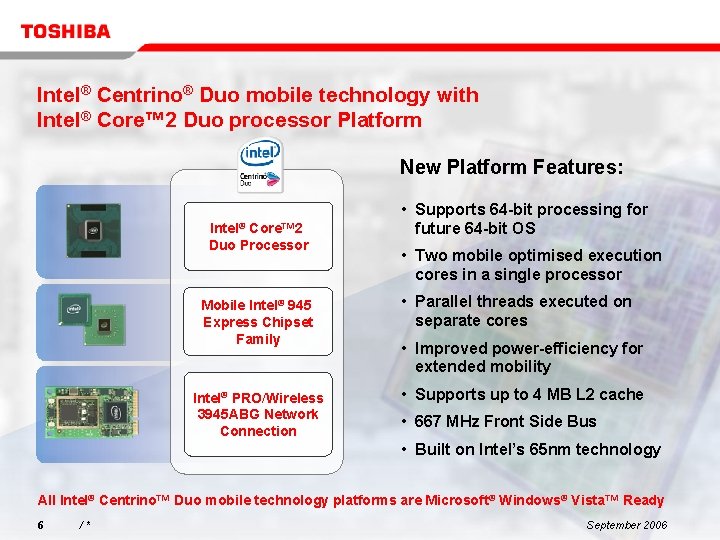 TOSHIBA

Intel® Centrino® Duo mobile technology with Intel® Core™2 Duo processor Platform

intel
Centrino Duo

Intel® Core™2 Duo Processor

Mobile Intel® 945 Express Chipset Family

Intel® PRO/Wireless 3945ABG Network Connection

New Platform Features:

• Supports 64-bit processing for future 64-bit OS
• Two mobile optimised execution cores in a single processor
• Parallel threads executed on separate cores
• Improved power-efficiency for extended mobility
• Supports up to 4 MB L2 cache
• 667 MHz Front Side Bus
• Built on Intel's 65nm technology

All Intel® Centrino™ Duo mobile technology platforms are Microsoft® Windows® Vista™ Ready

6 / * September 2006